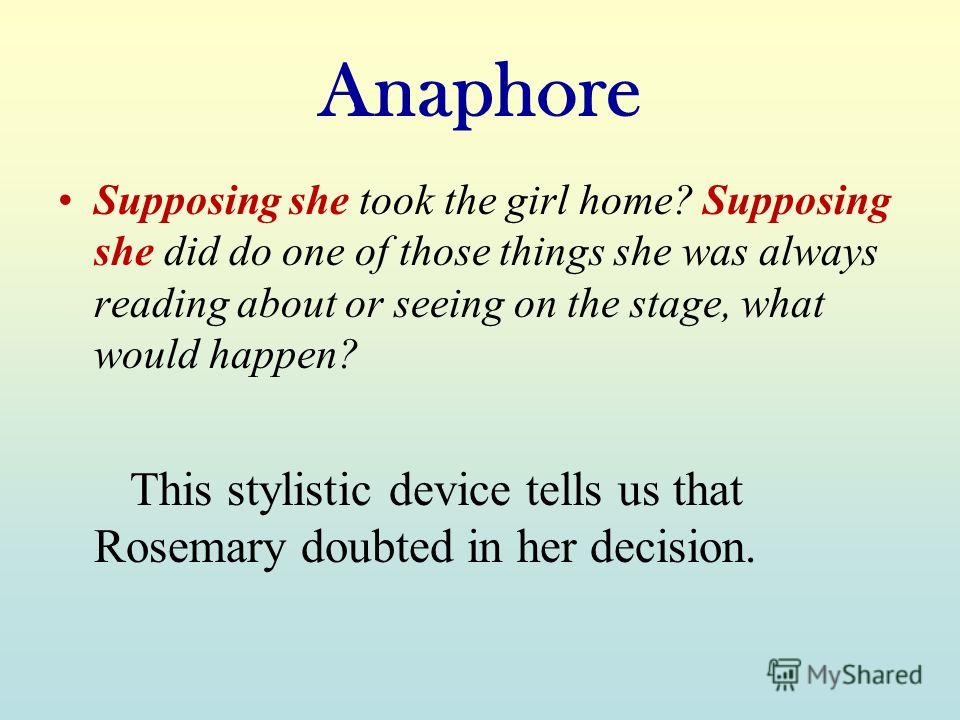 Anaphore

• Supposing she took the girl home? Supposing she did do one of those things she was always reading about or seeing on the stage, what would happen?

This stylistic device tells us that Rosemary doubted in her decision.

MyShared